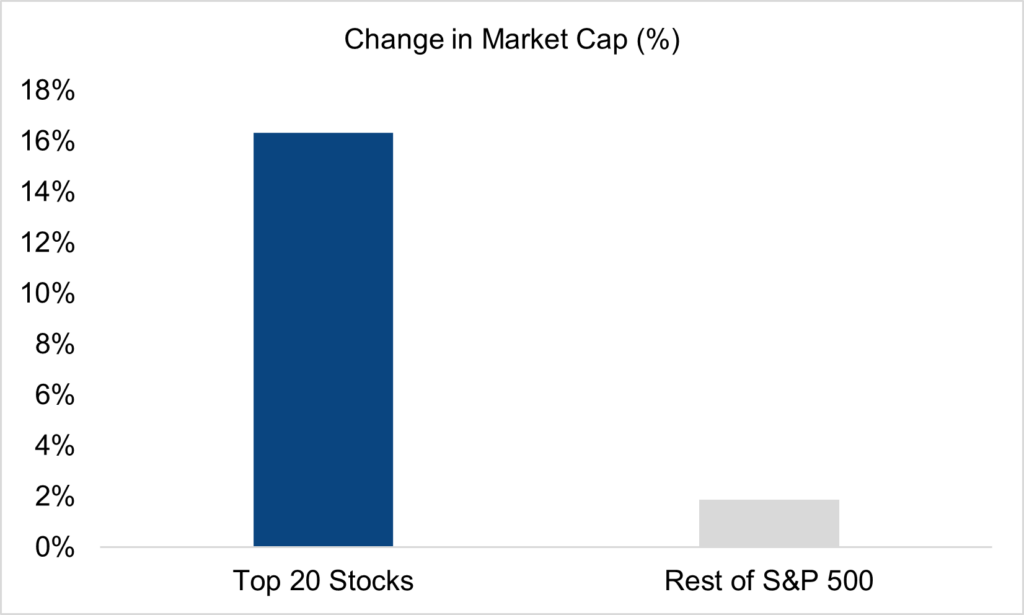 Change in Market Cap (%)

18%
16%
14%
12%
10%
8%
6%
4%
2%
0%

Top 20 Stocks
Rest of S&P 500